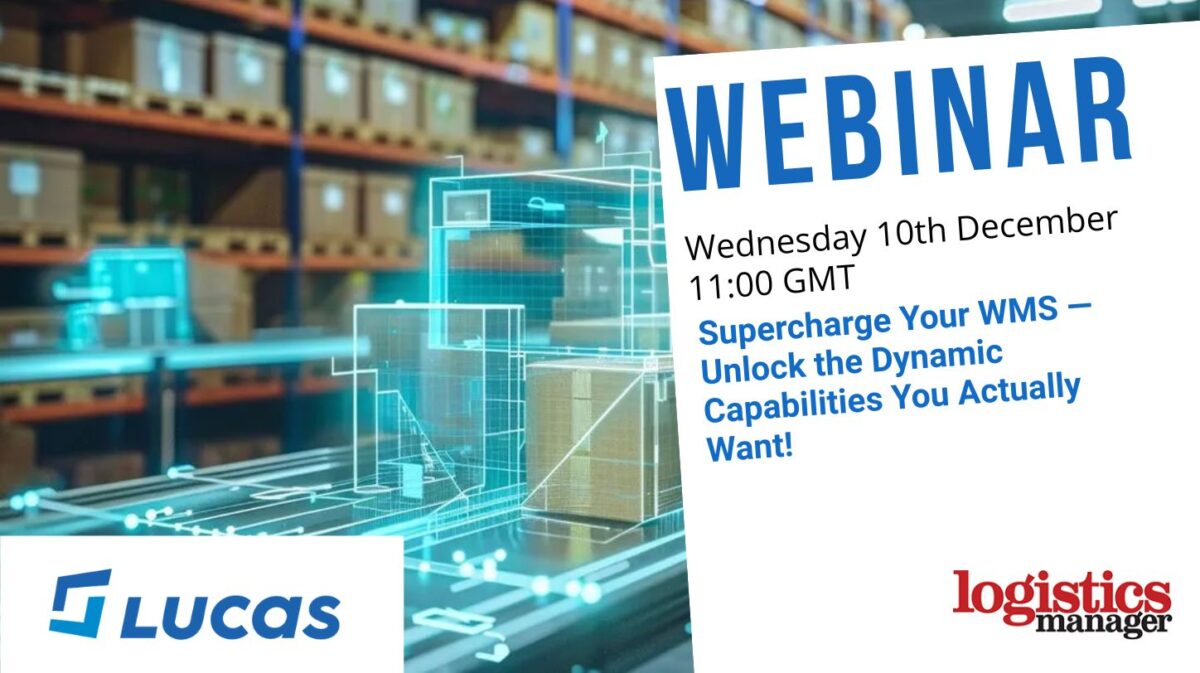 WEBINAR

Wednesday 10th December
11:00 GMT

Supercharge Your WMS — Unlock the Dynamic Capabilities You Actually Want!

LUCAS

logistics manager